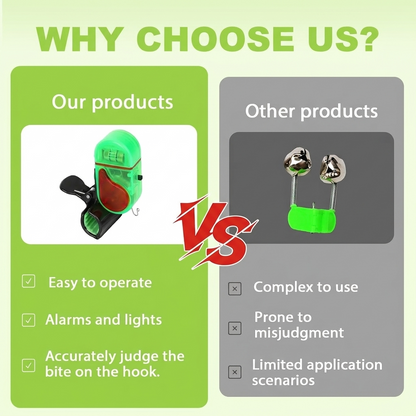 WHY CHOOSE US?

Our products

☑ Easy to operate

☑ Alarms and lights

☑ Accurately judge the bite on the hook.

VS

Other products

☒ Complex to use

☒ Prone to misjudgment

☒ Limited application scenarios